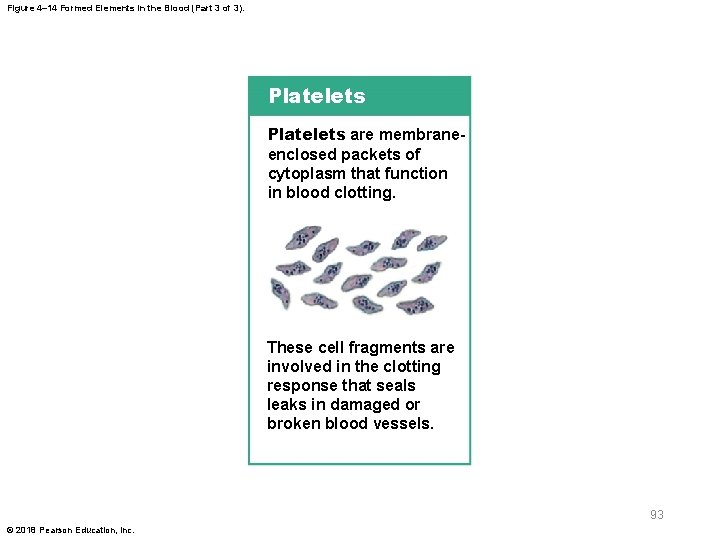 Figure 4–14 Formed Elements in the Blood (Part 3 of 3).

Platelets

Platelets are membrane-enclosed packets of cytoplasm that function in blood clotting.

These cell fragments are involved in the clotting response that seals leaks in damaged or broken blood vessels.

93

© 2018 Pearson Education, Inc.